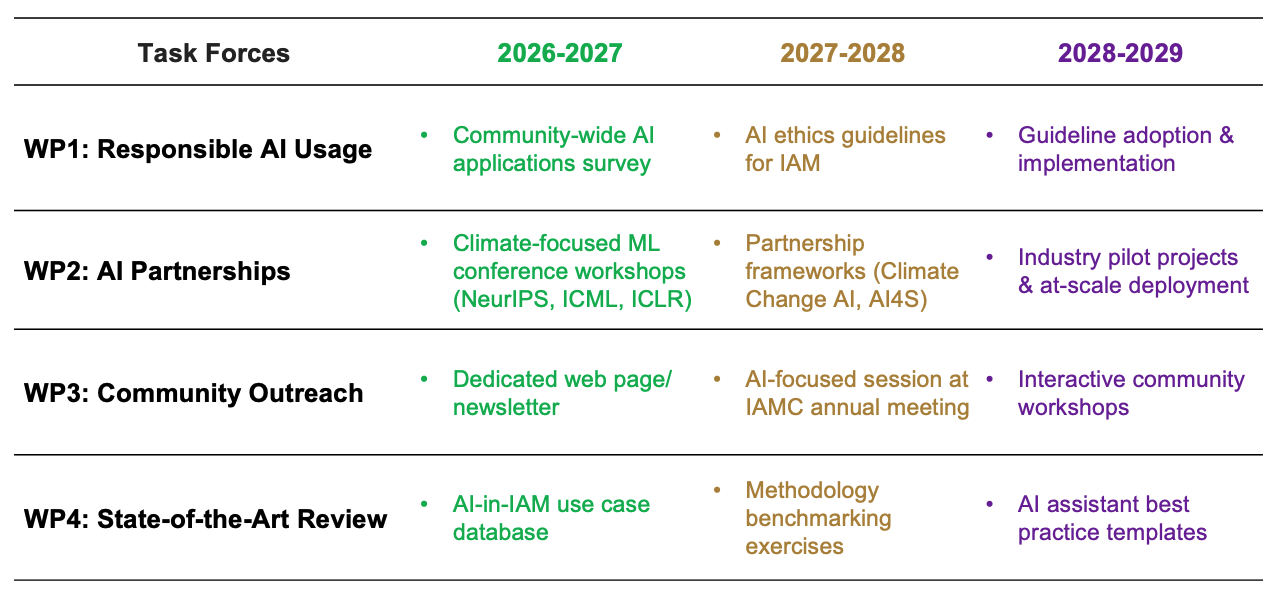 | Task Forces | 2026-2027 | 2027-2028 | 2028-2029 |
|---|---|---|---|
| WP1: Responsible AI Usage | • Community-wide AI applications survey | • AI ethics guidelines for IAM | • Guideline adoption & implementation |
| WP2: AI Partnerships | • Climate-focused ML conference workshops (NeurIPS, ICML, ICLR) | • Partnership frameworks (Climate Change AI, AI4S) | • Industry pilot projects & at-scale deployment |
| WP3: Community Outreach | • Dedicated web page/ newsletter | • AI-focused session at IAMC annual meeting | • Interactive community workshops |
| WP4: State-of-the-Art Review | • AI-in-IAM use case database | • Methodology benchmarking exercises | • AI assistant best practice templates |